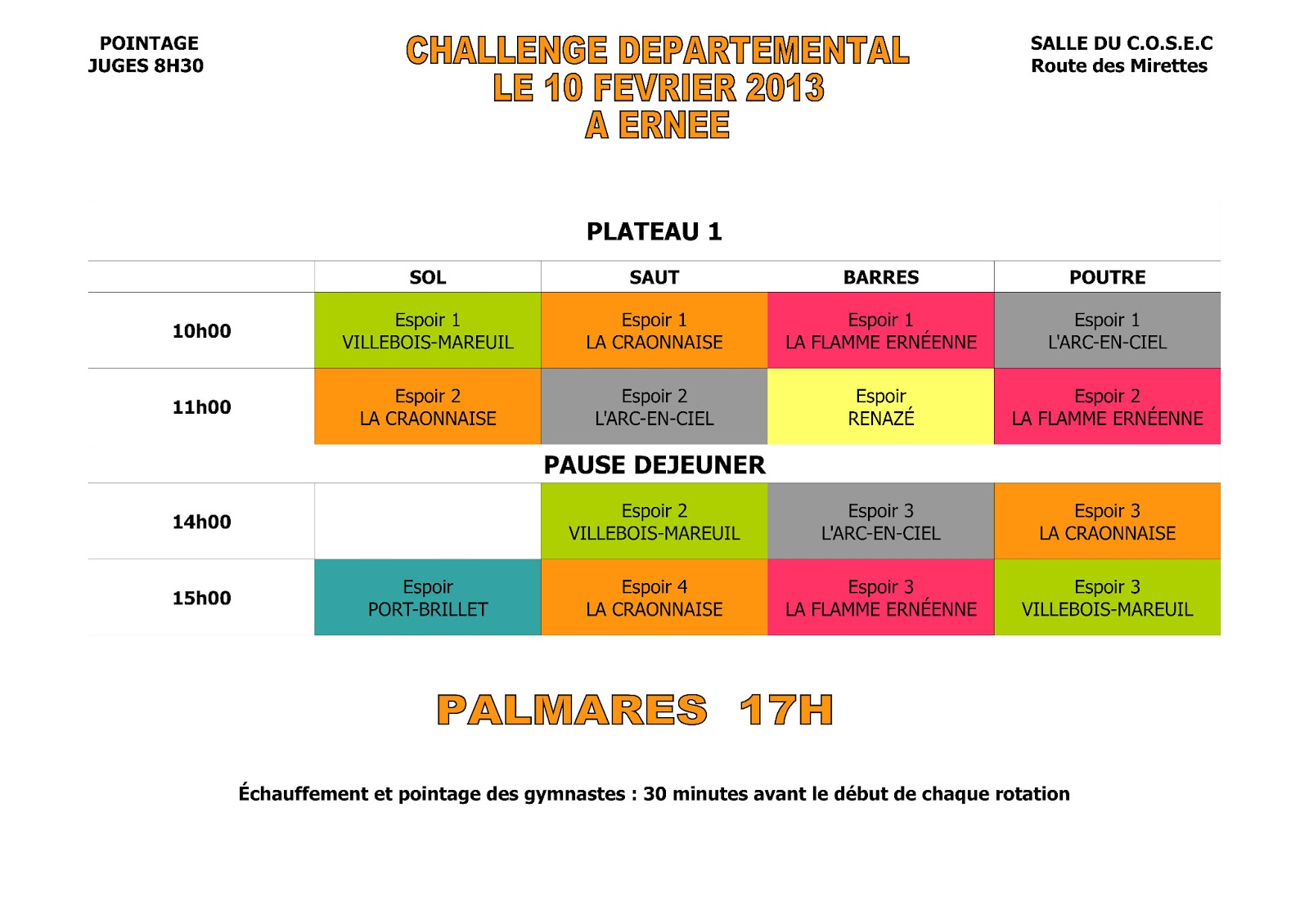 POINTAGE
JUGES 8H30

CHALLENGE DEPARTEMENTAL
LE 10 FEVRIER 2013
A ERNEE

SALLE DU C.O.S.E.C
Route des Mirettes

PLATEAU 1

| | SOL | SAUT | BARRES | POUTRE |
|---|---|---|---|---|
| 10h00 | Espoir 1 VILLEBOIS-MAREUIL | Espoir 1 LA CRAONNAISE | Espoir 1 LA FLAMME ERNÉENNE | Espoir 1 L'ARC-EN-CIEL |
| 11h00 | Espoir 2 LA CRAONNAISE | Espoir 2 L'ARC-EN-CIEL | Espoir RENAZÉ | Espoir 2 LA FLAMME ERNÉENNE |
| | PAUSE DEJEUNER | | | |
| 14h00 | | Espoir 2 VILLEBOIS-MAREUIL | Espoir 3 L'ARC-EN-CIEL | Espoir 3 LA CRAONNAISE |
| 15h00 | Espoir PORT-BRILLET | Espoir 4 LA CRAONNAISE | Espoir 3 LA FLAMME ERNÉENNE | Espoir 3 VILLEBOIS-MAREUIL |

PALMARES 17H

Échauffement et pointage des gymnastes : 30 minutes avant le début de chaque rotation